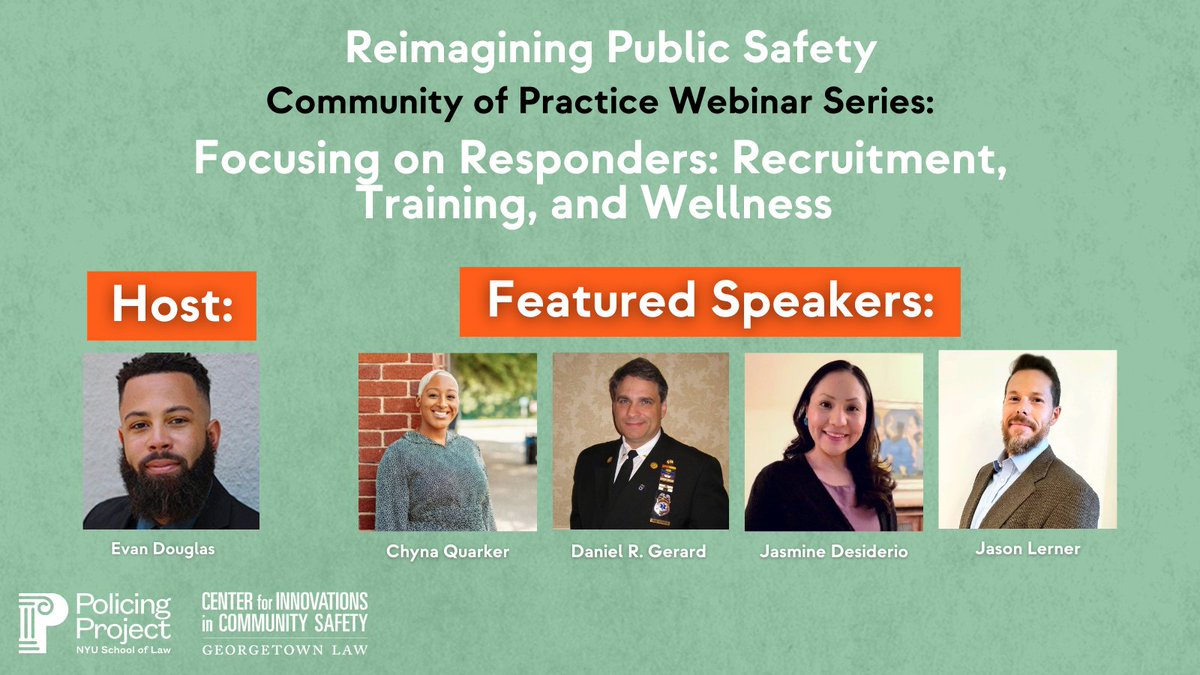 Reimagining Public Safety
Community of Practice Webinar Series:
Focusing on Responders: Recruitment, Training, and Wellness

Host:

Evan Douglas

Featured Speakers:

Chyna Quarker

Daniel R. Gerard

Jasmine Desiderio

Jason Lerner

Policing Project
NYU School of Law

CENTER for INNOVATIONS in COMMUNITY SAFETY
GEORGETOWN LAW